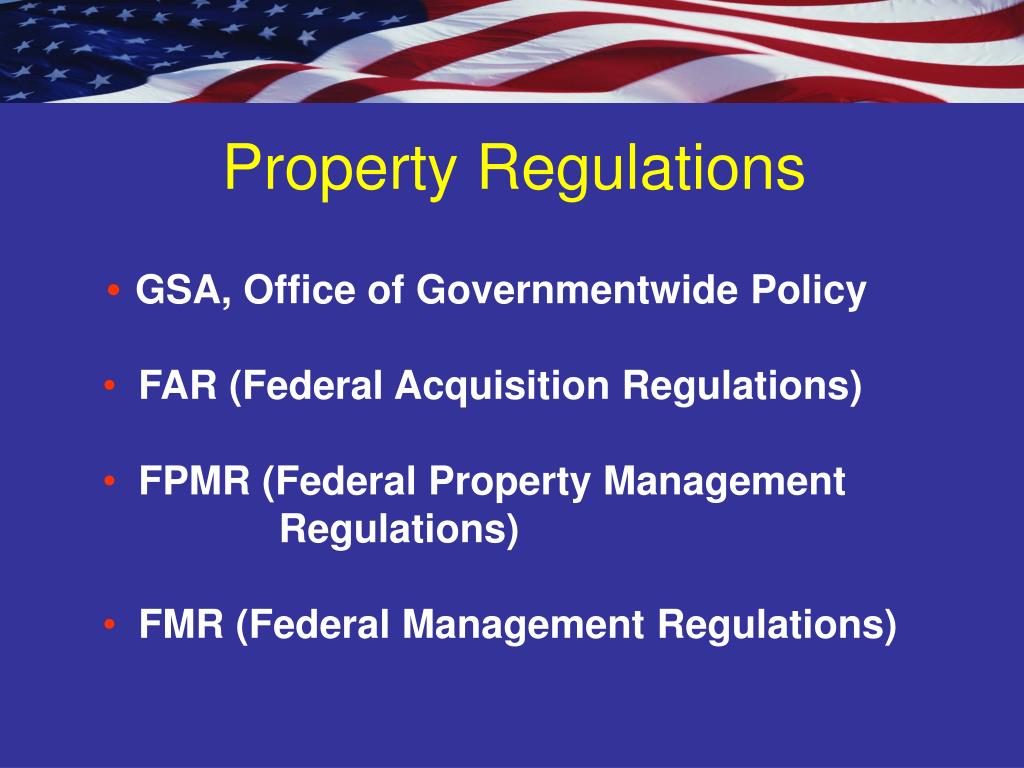 Property Regulations

• GSA, Office of Governmentwide Policy

• FAR (Federal Acquisition Regulations)

• FPMR (Federal Property Management Regulations)

• FMR (Federal Management Regulations)